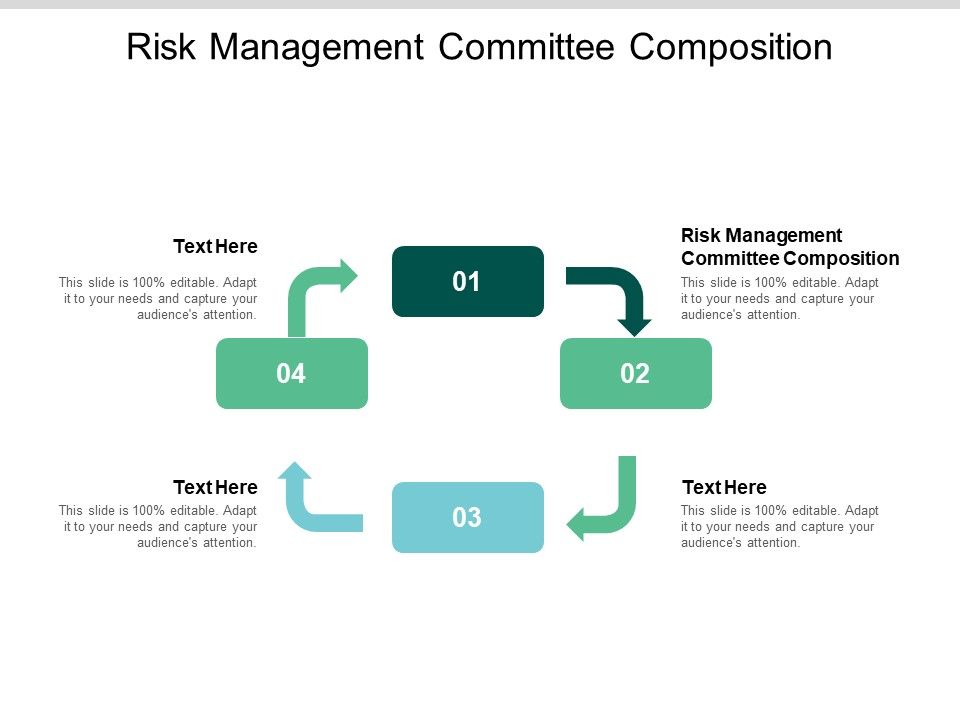 Risk Management Committee Composition

Text Here
This slide is 100% editable. Adapt it to your needs and capture your audience's attention.

01

Risk Management Committee Composition
This slide is 100% editable. Adapt it to your needs and capture your audience's attention.

04

02

Text Here
This slide is 100% editable. Adapt it to your needs and capture your audience's attention.

03

Text Here
This slide is 100% editable. Adapt it to your needs and capture your audience's attention.